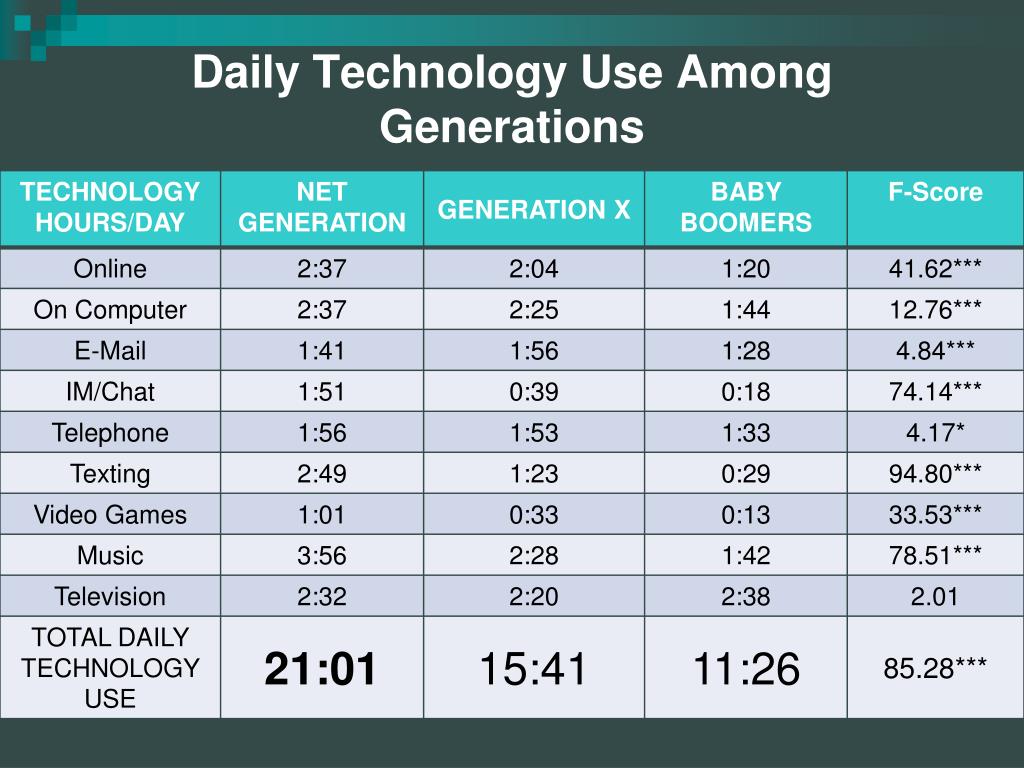 Daily Technology Use Among Generations

| TECHNOLOGY HOURS/DAY | NET GENERATION | GENERATION X | BABY BOOMERS | F-Score |
|---|---|---|---|---|
| Online | 2:37 | 2:04 | 1:20 | 41.62*** |
| On Computer | 2:37 | 2:25 | 1:44 | 12.76*** |
| E-Mail | 1:41 | 1:56 | 1:28 | 4.84*** |
| IM/Chat | 1:51 | 0:39 | 0:18 | 74.14*** |
| Telephone | 1:56 | 1:53 | 1:33 | 4.17* |
| Texting | 2:49 | 1:23 | 0:29 | 94.80*** |
| Video Games | 1:01 | 0:33 | 0:13 | 33.53*** |
| Music | 3:56 | 2:28 | 1:42 | 78.51*** |
| Television | 2:32 | 2:20 | 2:38 | 2.01 |
| TOTAL DAILY TECHNOLOGY USE | 21:01 | 15:41 | 11:26 | 85.28*** |